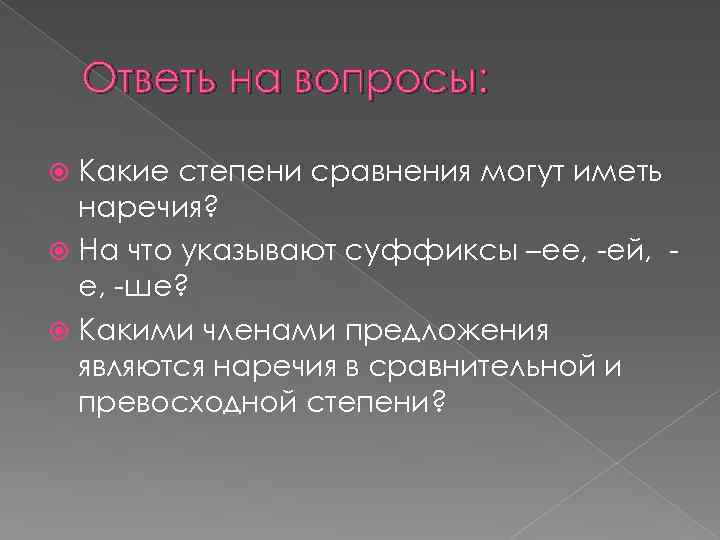 Ответь на вопросы:

Какие степени сравнения могут иметь наречия?

На что указывают суффиксы –ее, -ей, -е, -ше?

Какими членами предложения являются наречия в сравнительной и превосходной степени?